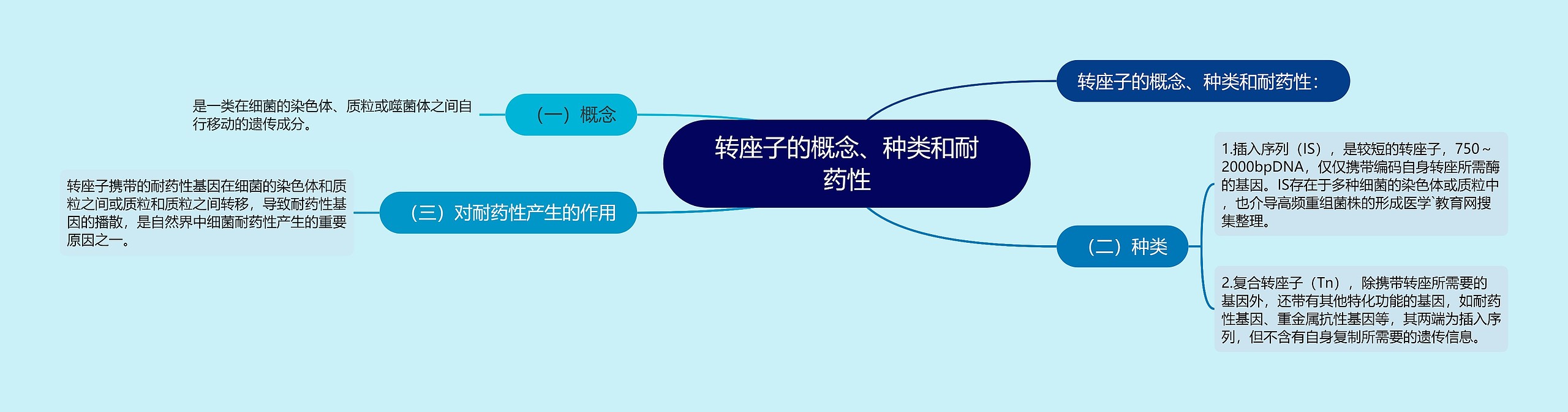 转座子的概念、种类和耐药性

转座子的概念、种类和耐药性：

（一）概念

是一类在细菌的染色体、质粒或噬菌体之间自行移动的遗传成分。

（二）种类

1.插入序列（IS），是较短的转座子，750～2000bpDNA，仅仅携带编码自身转座所需酶的基因。IS存在于多种细菌的染色体或质粒中，也介导高频重组菌株的形成医学`教育网搜集整理。

2.复合转座子（Tn），除携带转座所需要的基因外，还带有其他特化功能的基因，如耐药性基因、重金属抗性基因等，其两端为插入序列，但不含有自身复制所需要的遗传信息。

（三）对耐药性产生的作用

转座子携带的耐药性基因在细菌的染色体和质粒之间或质粒和质粒之间转移，导致耐药性基因的播散，是自然界中细菌耐药性产生的重要原因之一。